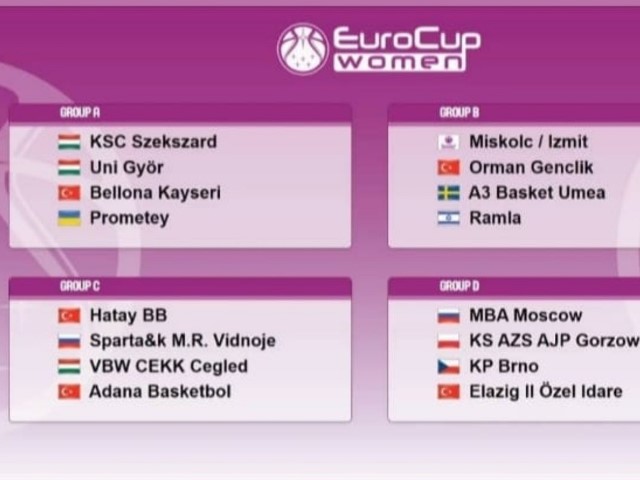 EuroCup women

GROUP A
KSC Szekszard
Uni Györ
Bellona Kayseri
Prometey

GROUP B
Miskolc / Izmit
Orman Genclik
A3 Basket Umea
Ramla

GROUP C
Hatay BB
Sparta&k M.R. Vidnoje
VBW CEKK Cegled
Adana Basketbol

GROUP D
MBA Moscow
KS AZS AJP Gorzow
KP Brno
Elazig Il Özel Idare